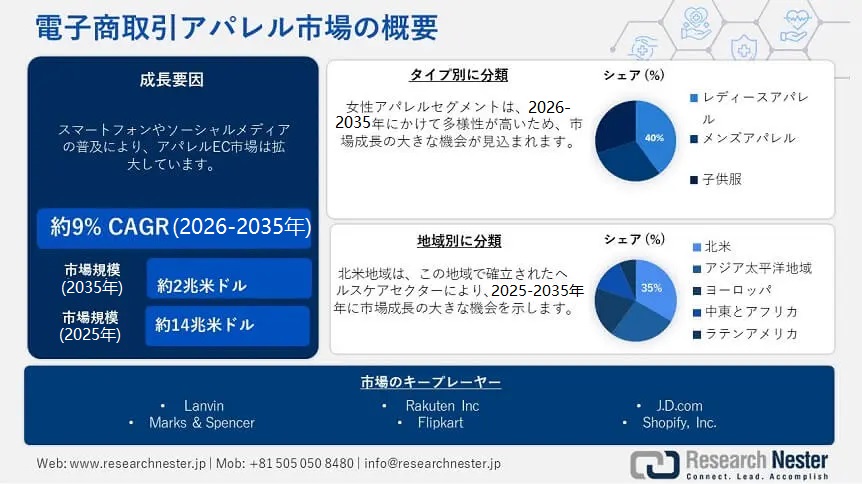 電子商取引アパレル市場の概要

成長要因

スマートフォンやソーシャルメディアの普及により、アパレルEC市場は拡大しています。

約9% CAGR (2026-2035年)

市場規模 (2035年)
約2兆米ドル

市場規模 (2025年)
約14兆米ドル

タイプ別に分類

女性アパレルセグメントは、2026-2035年にかけて多様性が高いため、市場成長の大きな機会が見込まれます。

シェア (%)

40%

レディースアパレル
メンズアパレル
子供服

地域別に分類

北米地域は、この地域で確立されたヘルスケアセクターにより、2025-2035年年に市場成長の大きな機会を示します。

シェア (%)

35%

北米
アジア太平洋地域
ヨーロッパ
中東とアフリカ
ラテンアメリカ

市場のキープレーヤー

• Lanvin
• Marks & Spencer
• Rakuten Inc
• Flipkart
• J.D.com
• Shopify, Inc.

Web: www.researchnester.jp | Mob: +81 505 050 8480 | info@researchnester.jp

Research Nester
Connect. Lead. Accomplish